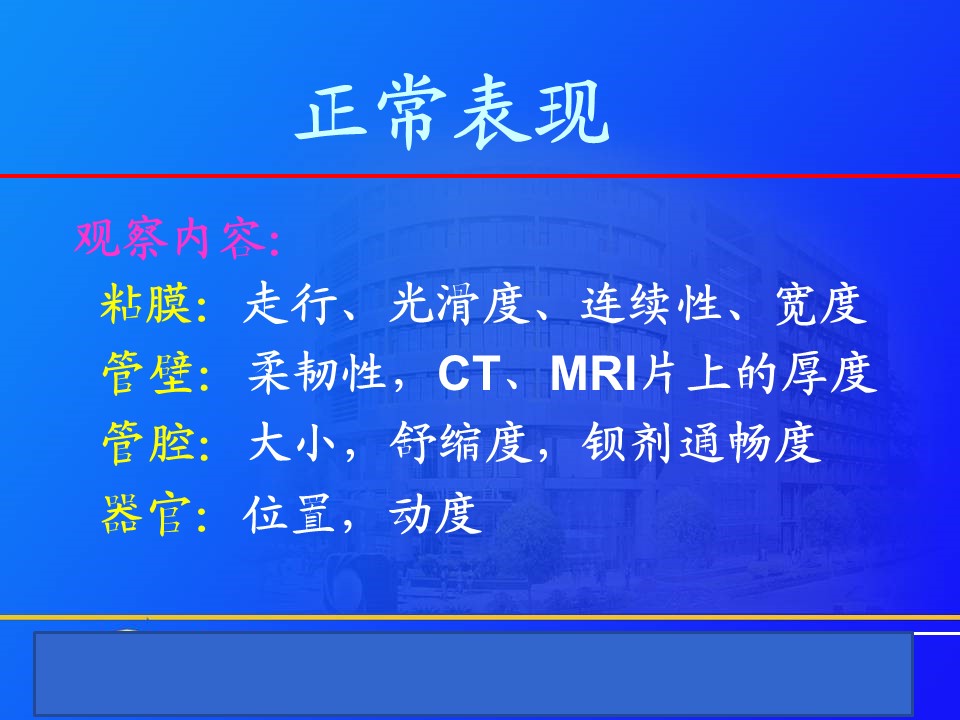 正常表现

观察内容:

粘膜: 走行、光滑度、连续性、宽度

管壁: 柔韧性，CT、MRI片上的厚度

管腔: 大小，舒缩度，钡剂通畅度

器官: 位置，动度